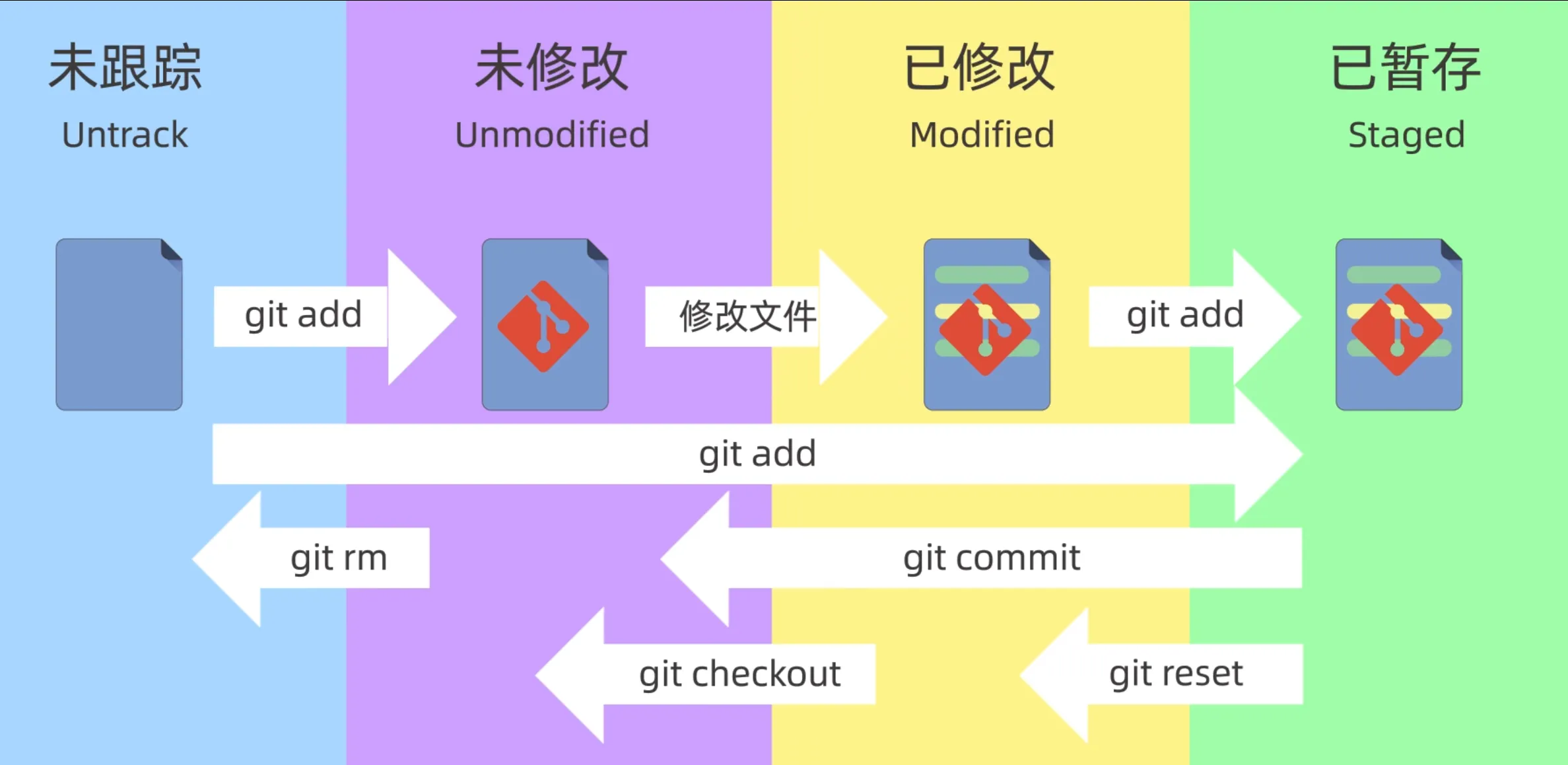 未跟踪
Untrack

未修改
Unmodified

已修改
Modified

已暂存
Staged

git add

修改文件

git add

git add

git rm

git commit

git checkout

git reset